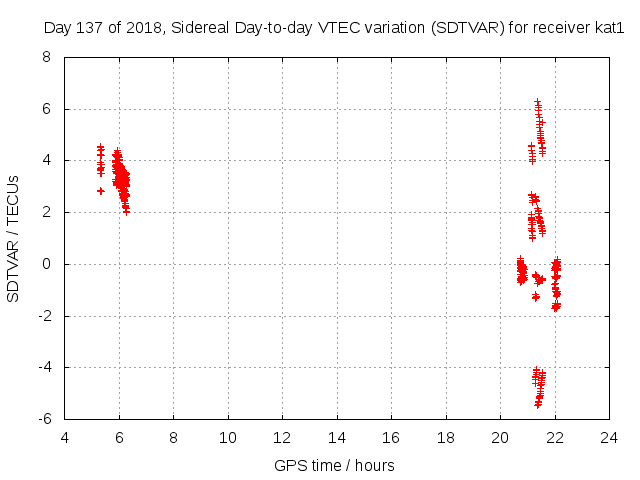 Day 137 of 2018, Sidereal Day-to-day VTEC variation (SDTVAR) for receiver kat1

SDTVAR / TECUs

8
6
4
2
0
-2
-4
-6

4 6 8 10 12 14 16 18 20 22 24

GPS time / hours